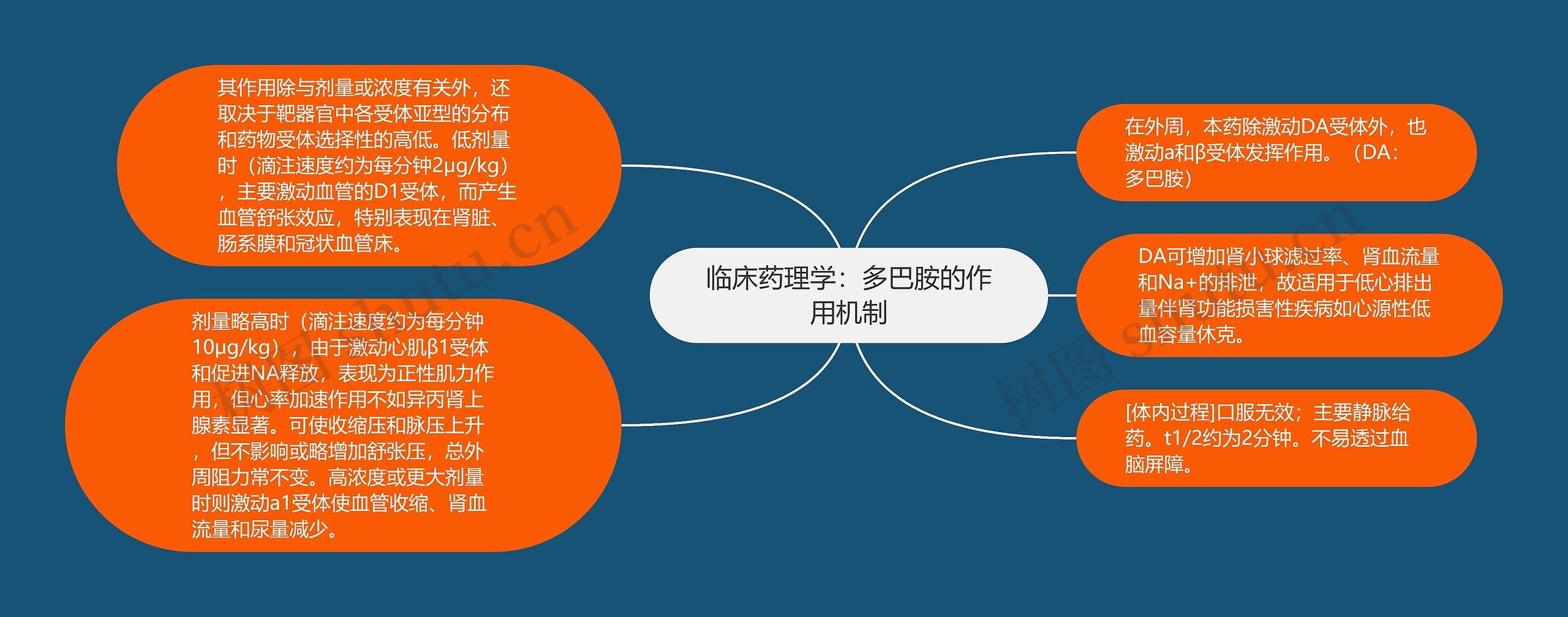 临床药理学：多巴胺的作用机制

其作用除与剂量或浓度有关外，还取决于靶器官中各受体亚型的分布和药物受体选择性的高低。低剂量时（滴注速度约为每分钟2μg/kg），主要激动血管的D1受体，而产生血管舒张效应，特别表现在肾脏、肠系膜和冠状血管床。

剂量略高时（滴注速度约为每分钟10μg/kg），由于激动心肌β1受体和促进NA释放，表现为正性肌力作用，但心率加速作用不如异丙肾上腺素显著。可使收缩压和脉压上升，但不影响或略增加舒张压，总外周阻力常不变。高浓度或更大剂量时则激动a1受体使血管收缩、肾血流量和尿量减少。

在外周，本药除激动DA受体外，也激动a和β受体发挥作用。（DA：多巴胺）

DA可增加肾小球滤过率、肾血流量和Na+的排泄，故适用于低心排出量伴肾功能损害性疾病如心源性低血容量休克。

[体内过程]口服无效；主要静脉给药。t1/2约为2分钟。不易透过血脑屏障。

树图 shutu.cn

树图 shutu.cn